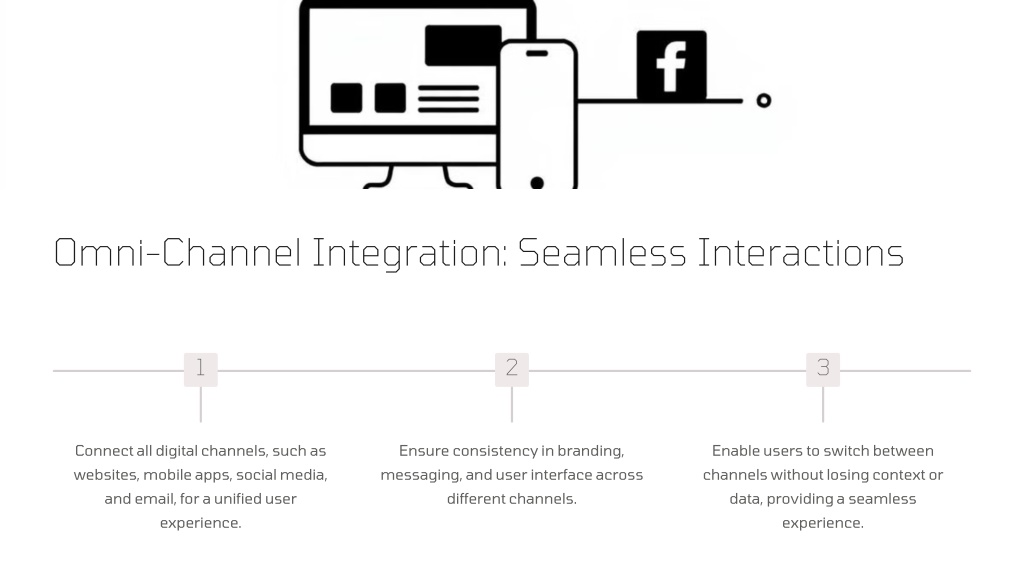 f

Omni-Channel Integration: Seamless Interactions

1

Connect all digital channels, such as websites, mobile apps, social media, and email, for a unified user experience.

2

Ensure consistency in branding, messaging, and user interface across different channels.

3

Enable users to switch between channels without losing context or data, providing a seamless experience.